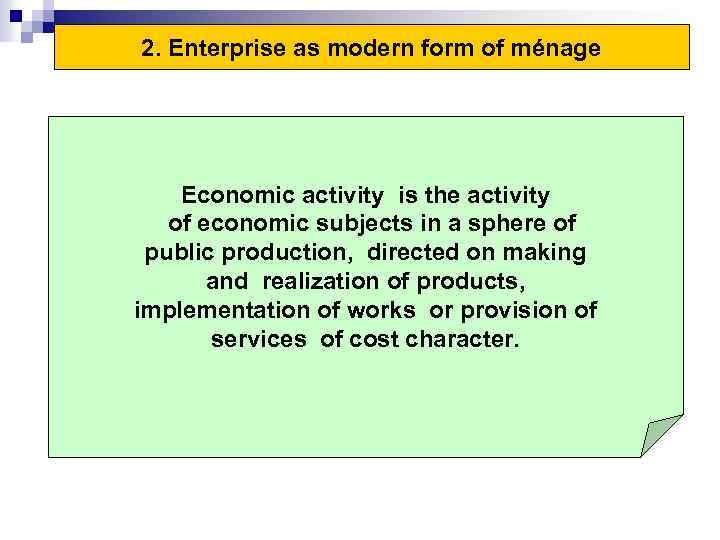 2. Enterprise as modern form of ménage

Economic activity is the activity of economic subjects in a sphere of public production, directed on making and realization of products, implementation of works or provision of services of cost character.